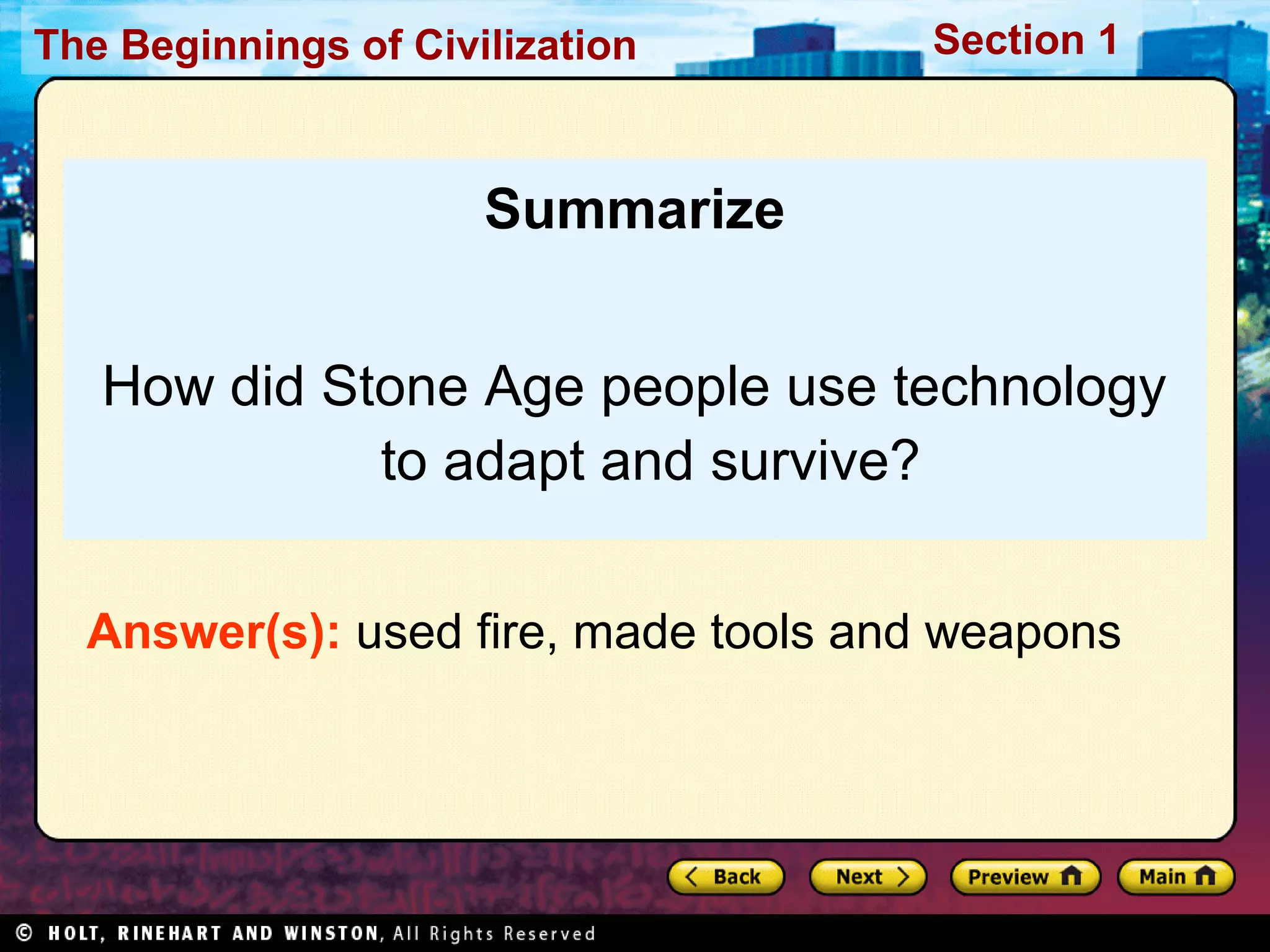 The Beginnings of Civilization

Section 1

Summarize

How did Stone Age people use technology to adapt and survive?

Answer(s): used fire, made tools and weapons

Back

Next

Preview

Main

© HOLT, RINEHART AND WINSTON, All Rights Reserved